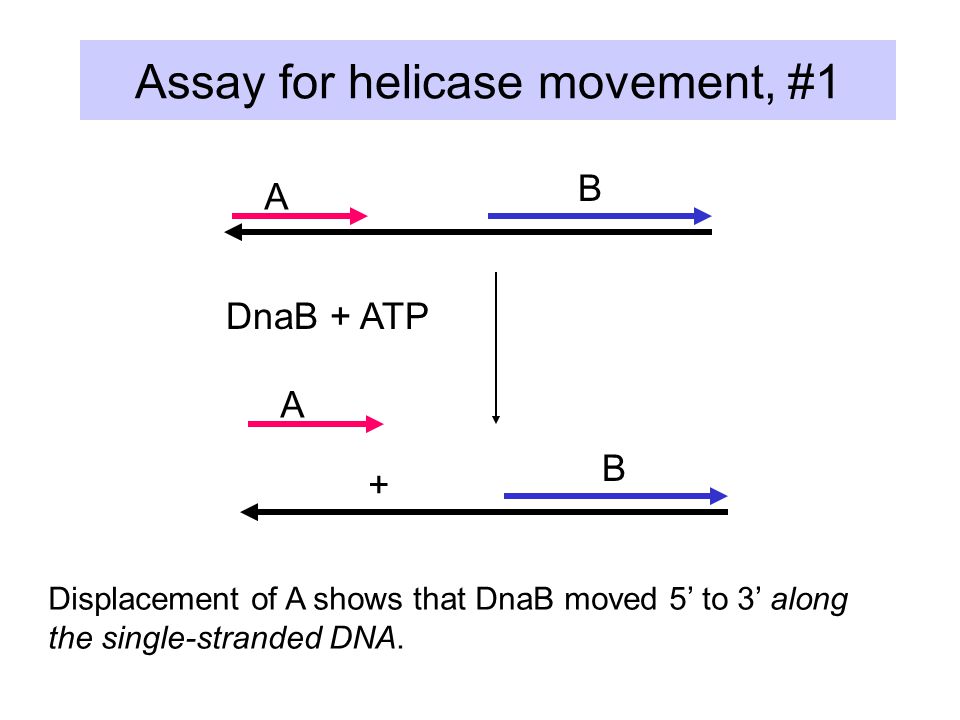 Assay for helicase movement, #1

A

B

DnaB + ATP

A

+

B

Displacement of A shows that DnaB moved 5’ to 3’ along the single-stranded DNA.